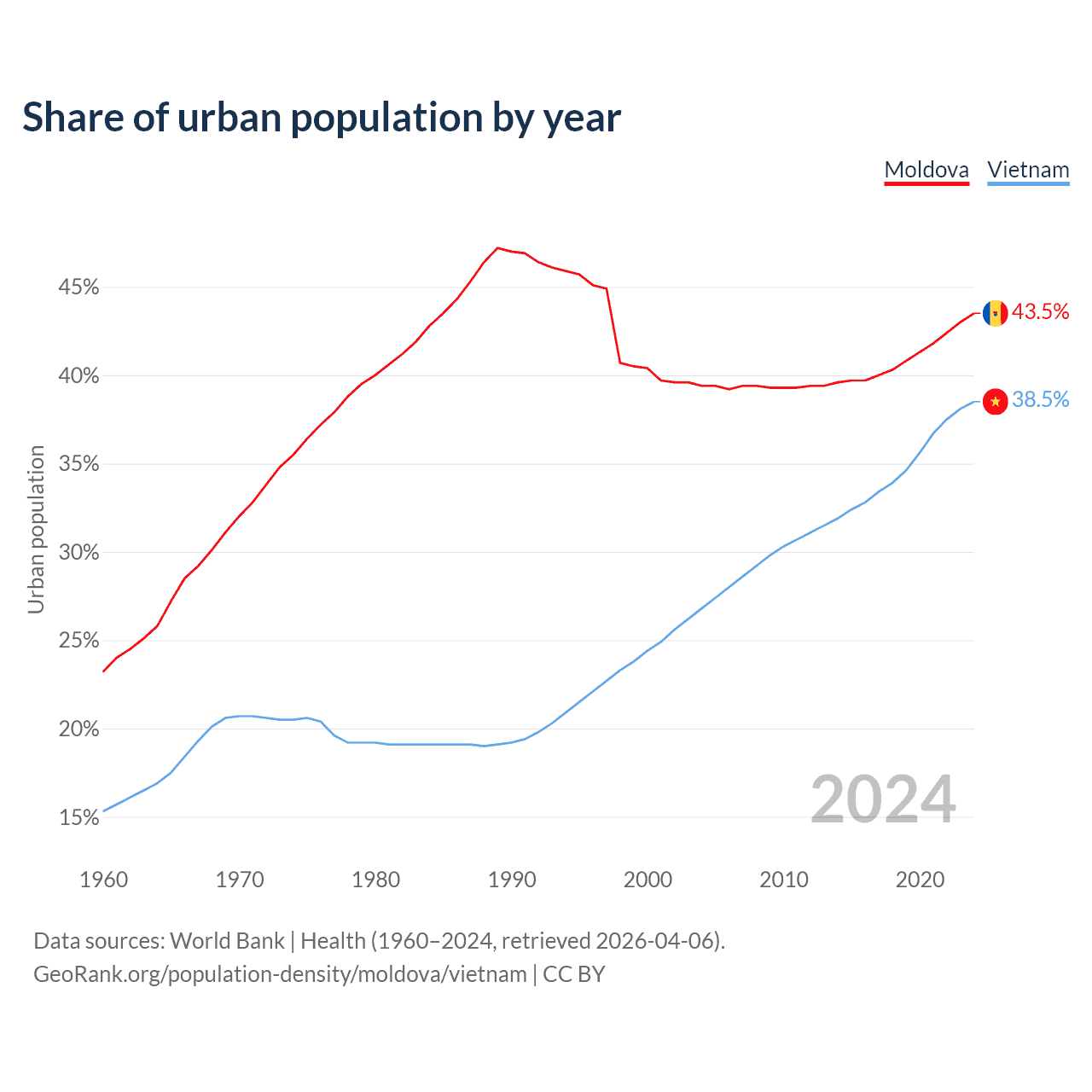 Share of urban population by year

Moldova Vietnam

Urban population

45%
40%
35%
30%
25%
20%
15%

43.5%
38.5%

2024

1960 1970 1980 1990 2000 2010 2020

Data sources: World Bank | Health (1960–2024, retrieved 2026-04-06).
GeoRank.org/population-density/moldova/vietnam | CC BY